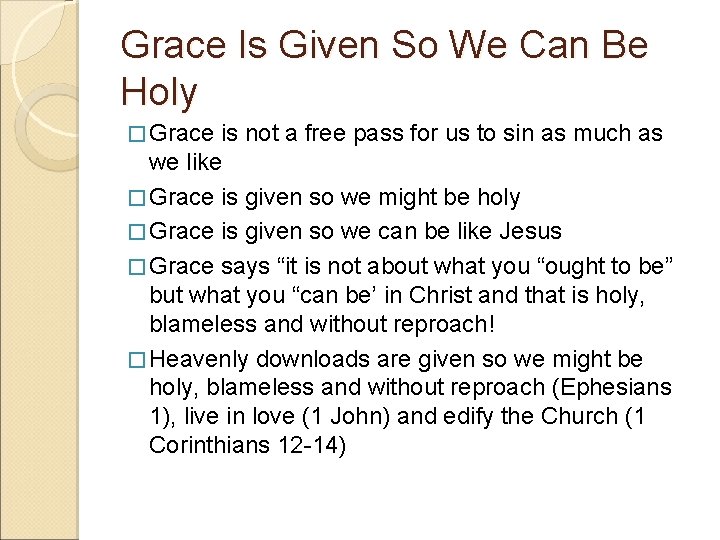 Grace Is Given So We Can Be Holy

□ Grace is not a free pass for us to sin as much as we like

□ Grace is given so we might be holy

□ Grace is given so we can be like Jesus

□ Grace says “it is not about what you “ought to be” but what you “can be’ in Christ and that is holy, blameless and without reproach!

□ Heavenly downloads are given so we might be holy, blameless and without reproach (Ephesians 1), live in love (1 John) and edify the Church (1 Corinthians 12-14)